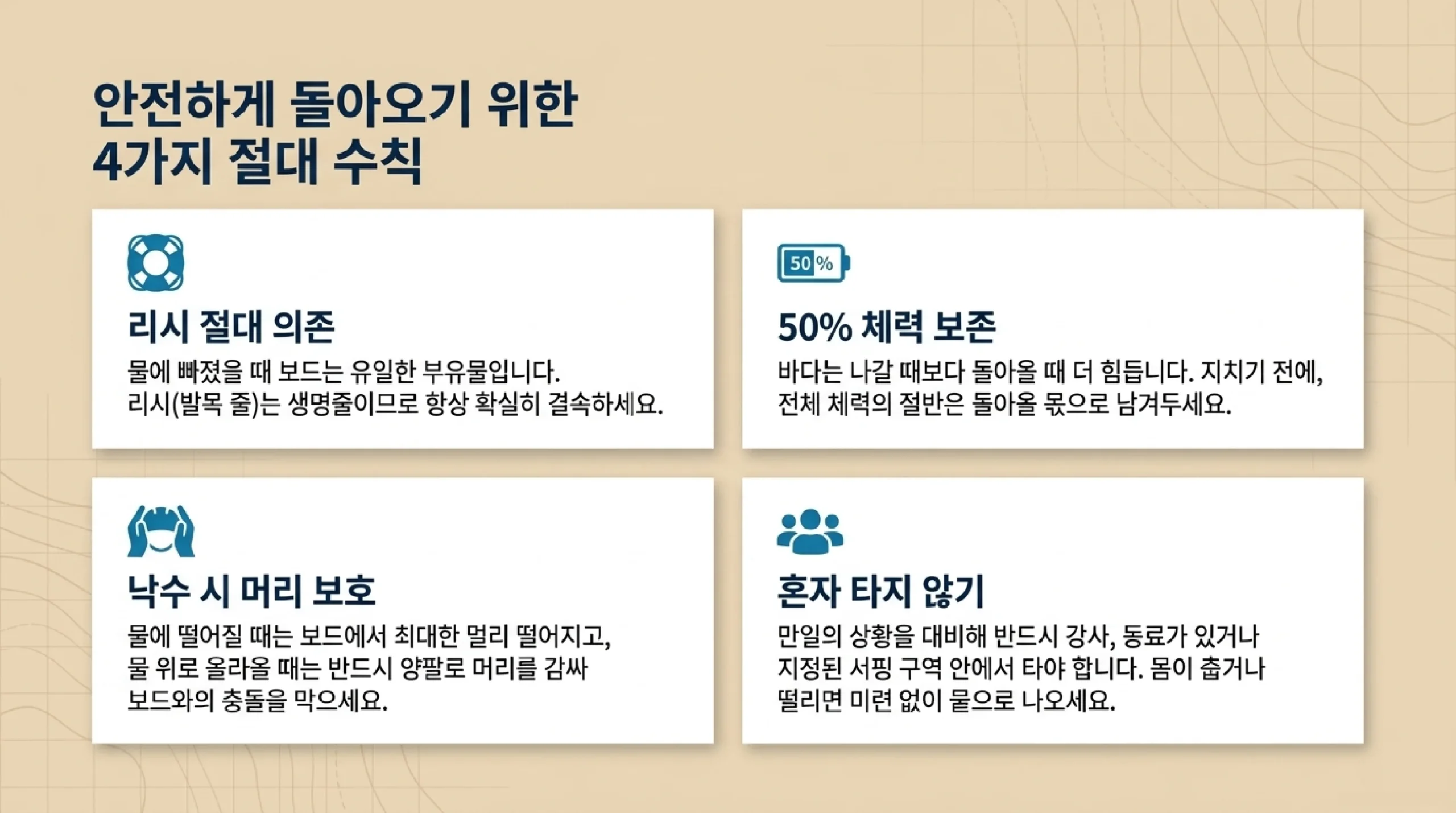 안전하게 돌아오기 위한 4가지 절대 수칙

리시 절대 의존

물에 빠졌을 때 보드는 유일한 부유물입니다. 리시(발목 줄)는 생명줄이므로 항상 확실히 결속하세요.

50%

50% 체력 보존

바다는 나갈 때보다 돌아올 때 더 힘듭니다. 지치기 전에, 전체 체력의 절반은 돌아올 몫으로 남겨두세요.

낙수 시 머리 보호

물에 떨어질 때는 보드에서 최대한 멀리 떨어지고, 물 위로 올라올 때는 반드시 양팔로 머리를 감싸 보드와의 충돌을 막으세요.

혼자 타지 않기

만일의 상황을 대비해 반드시 강사, 동료가 있거나 지정된 서핑 구역 안에서 타야 합니다. 몸이 춥거나 떨리면 미련 없이 뭍으로 나오세요.